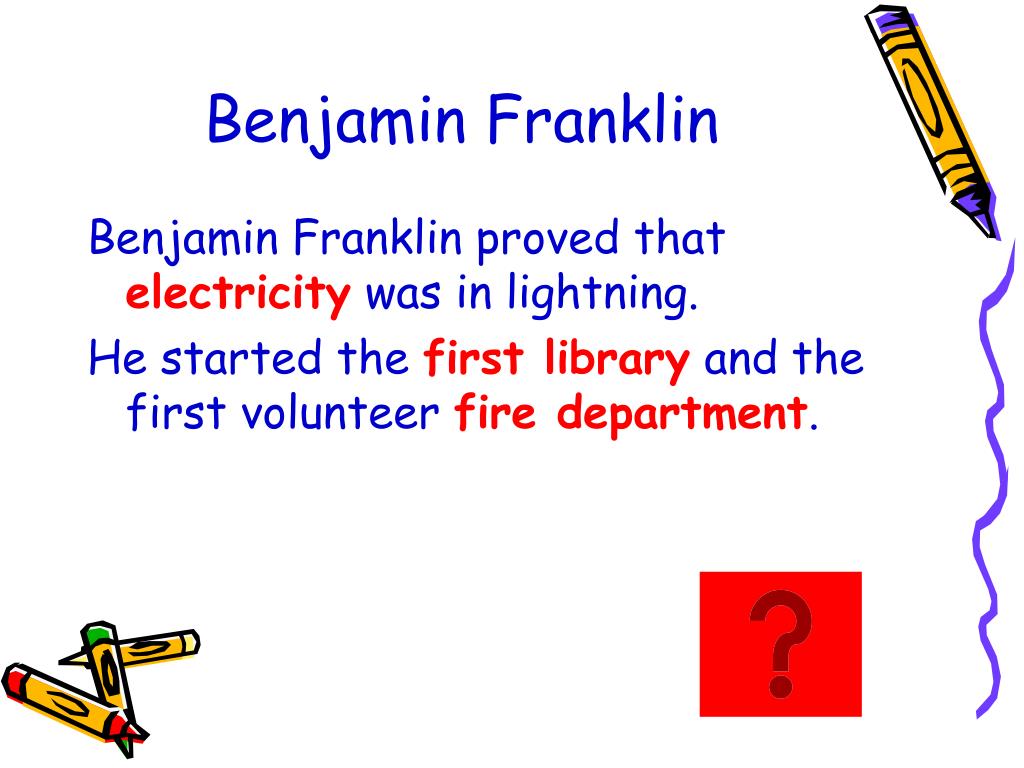 Benjamin Franklin

Benjamin Franklin proved that electricity was in lightning.

He started the first library and the first volunteer fire department.

?